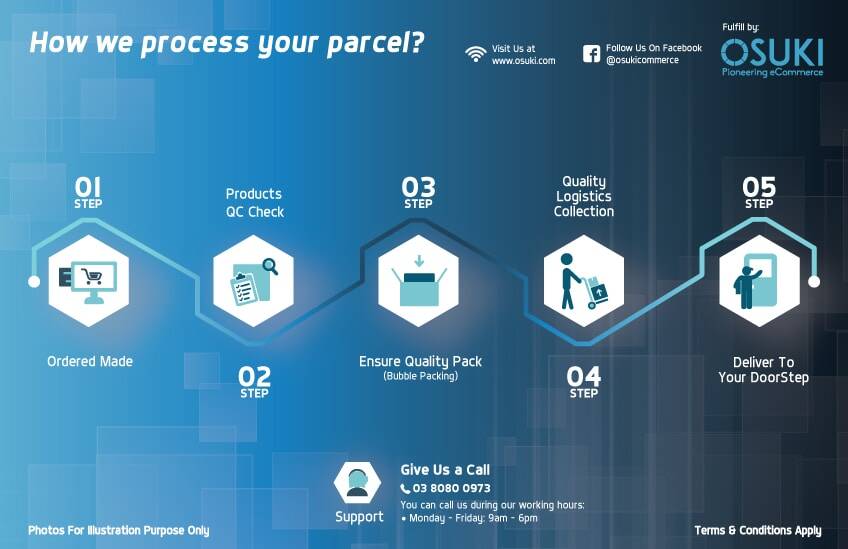 How we process your parcel?

Visit Us at www.osuki.com

Follow Us On Facebook @osukicommerce

Fulfill by:
OSUKI
Pioneering eCommerce

01
STEP

Ordered Made

Products QC Check

02
STEP

03
STEP

Ensure Quality Pack
(Bubble Packing)

Quality Logistics Collection

04
STEP

05
STEP

Deliver To Your DoorStep

Support

Give Us a Call
03 8080 0973
You can call us during our working hours:
• Monday - Friday: 9am - 6pm

Photos For Illustration Purpose Only

Terms & Conditions Apply